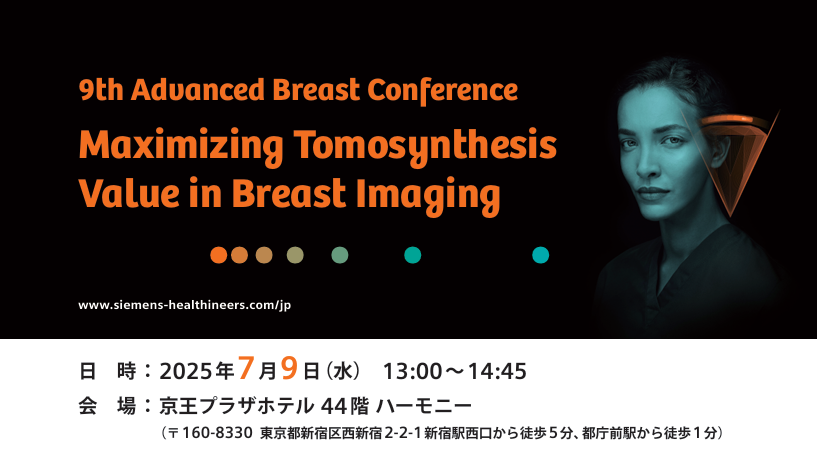 9th Advanced Breast Conference

Maximizing Tomosynthesis Value in Breast Imaging

www.siemens-healthineers.com/jp

日　時：2025年7月9日（水）　13:00～14:45

会　場：京王プラザホテル 44階 ハーモニー

（〒160-8330 東京都新宿区西新宿2-2-1 新宿駅西口から徒歩5分、都庁前駅から徒歩1分）